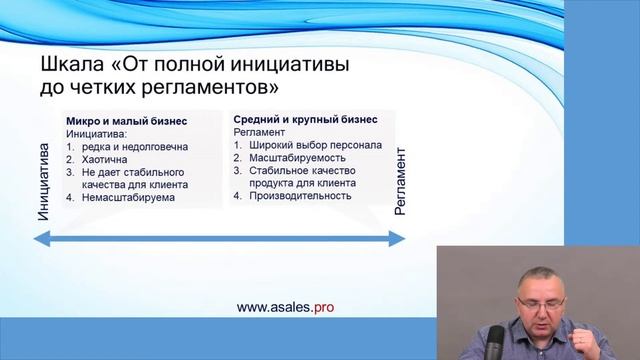 Шкала «От полной инициативы до четких регламентов»

Инициатива

Микро и малый бизнес
Инициатива:
1. редка и недолговечна
2. Хаотична
3. Не дает стабильного качества для клиента
4. Немасштабируема

Средний и крупный бизнес
Регламент
1. Широкий выбор персонала
2. Масштабируемость
3. Стабильное качество продукта для клиента
4. Производительность

Регламент

www.asales.pro